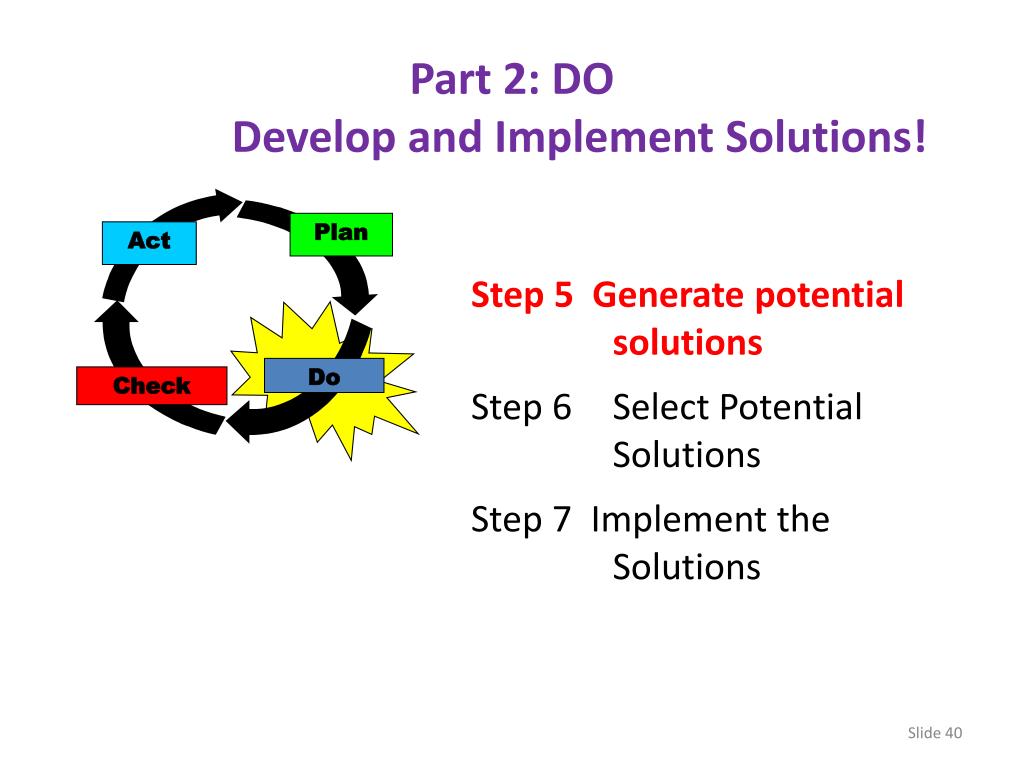 Part 2: DO
Develop and Implement Solutions!

Act

Plan

Check

Do

Step 5 Generate potential solutions

Step 6 Select Potential Solutions

Step 7 Implement the Solutions

Slide 40